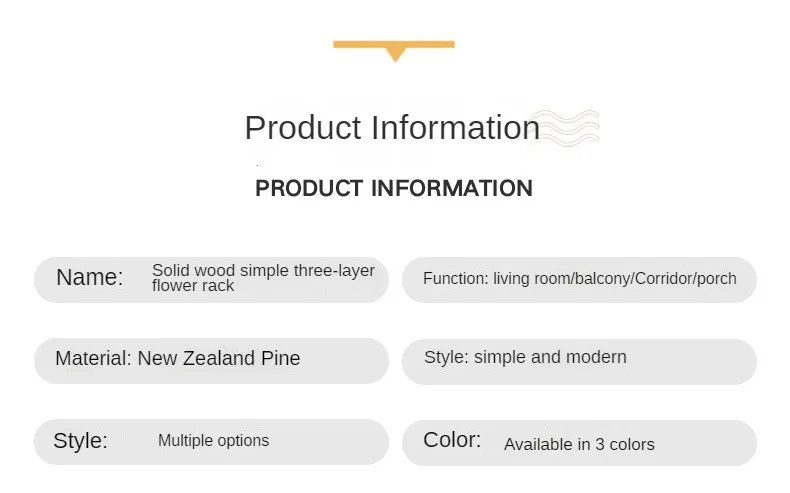 Product Information

PRODUCT INFORMATION

Name: Solid wood simple three-layer flower rack

Function: living room/balcony/Corridor/porch

Material: New Zealand Pine

Style: simple and modern

Style: Multiple options

Color: Available in 3 colors